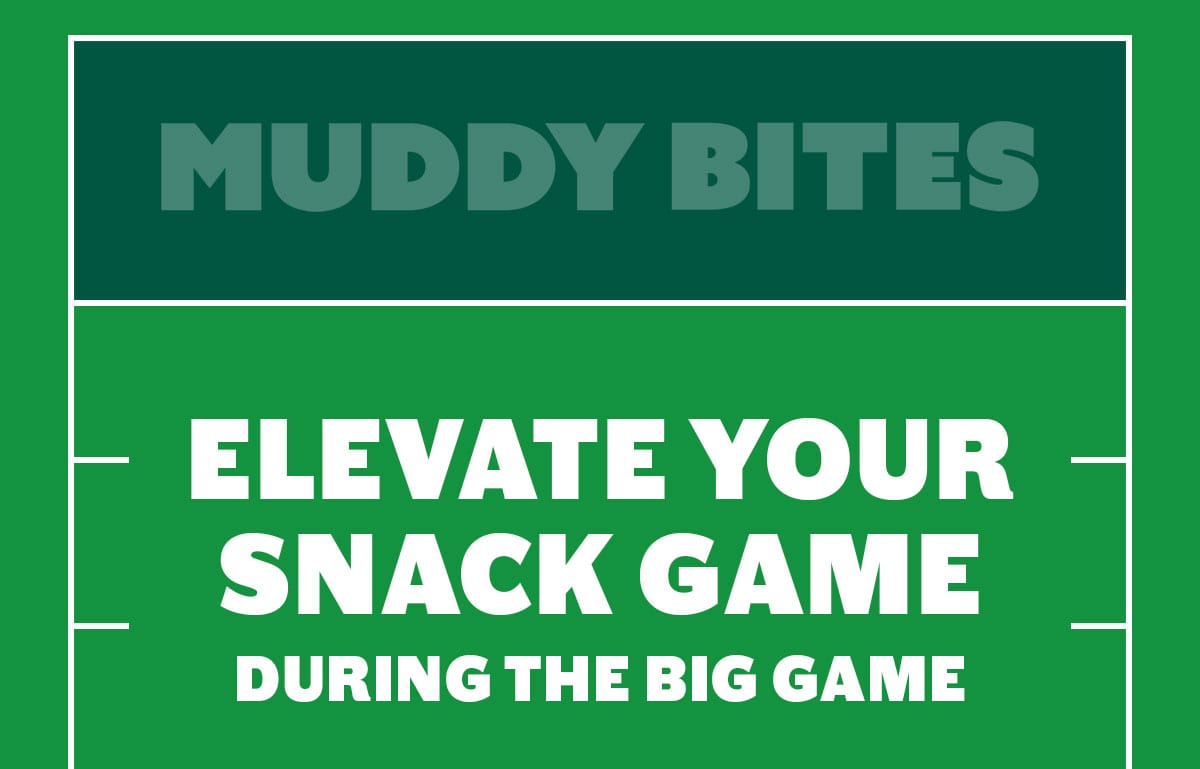 MUDDY BITES

ELEVATE YOUR SNACK GAME

DURING THE BIG GAME